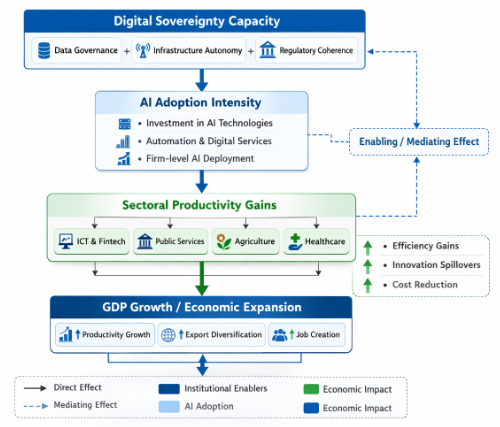 Digital Sovereignty Capacity

Data Governance + Infrastructure Autonomy + Regulatory Coherence

AI Adoption Intensity

• Investment in AI Technologies
• Automation & Digital Services
• Firm-level AI Deployment

Enabling / Mediating Effect

Sectoral Productivity Gains

ICT & Fintech
Public Services
Agriculture
Healthcare

• Efficiency Gains
• Innovation Spillovers
• Cost Reduction

GDP Growth / Economic Expansion

Productivity Growth
Export Diversification
Job Creation

Direct Effect
Mediating Effect
Institutional Enablers
AI Adoption
Economic Impact
Economic Impact